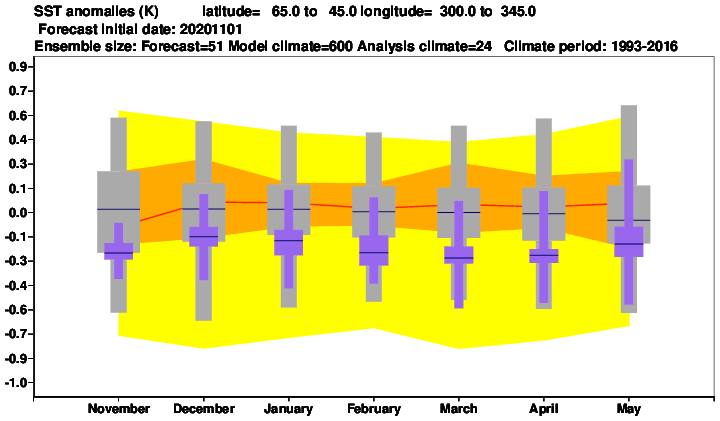 SST anomalies (K) latitude= 65.0 to 45.0 longitude= 300.0 to 345.0
Forecast initial date: 20201101
Ensemble size: Forecast=51 Model climate=600 Analysis climate=24 Climate period: 1993-2016

0.9
0.7
0.6
0.4
0.3
0.1
0.0
-0.1
-0.3
-0.4
-0.6
-0.7
-0.9
-1.0

November
December
January
February
March
April
May